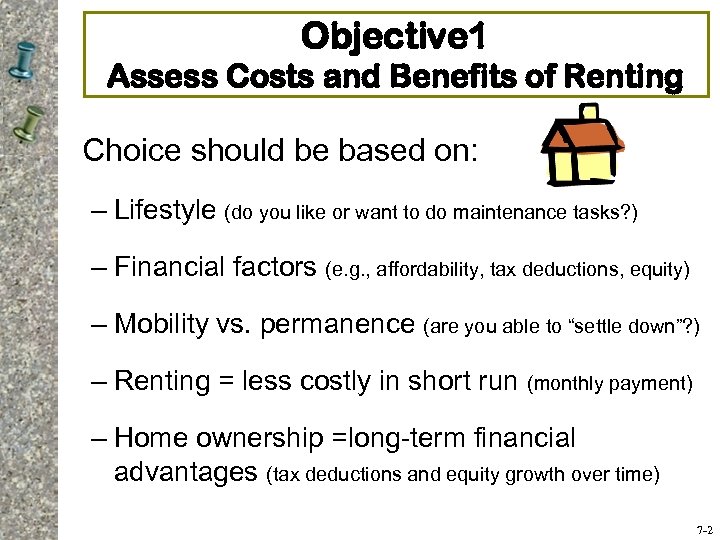 Objective1
Assess Costs and Benefits of Renting

Choice should be based on:

– Lifestyle (do you like or want to do maintenance tasks?)

– Financial factors (e.g., affordability, tax deductions, equity)

– Mobility vs. permanence (are you able to “settle down”?)

– Renting = less costly in short run (monthly payment)

– Home ownership =long-term financial advantages (tax deductions and equity growth over time)

7-2